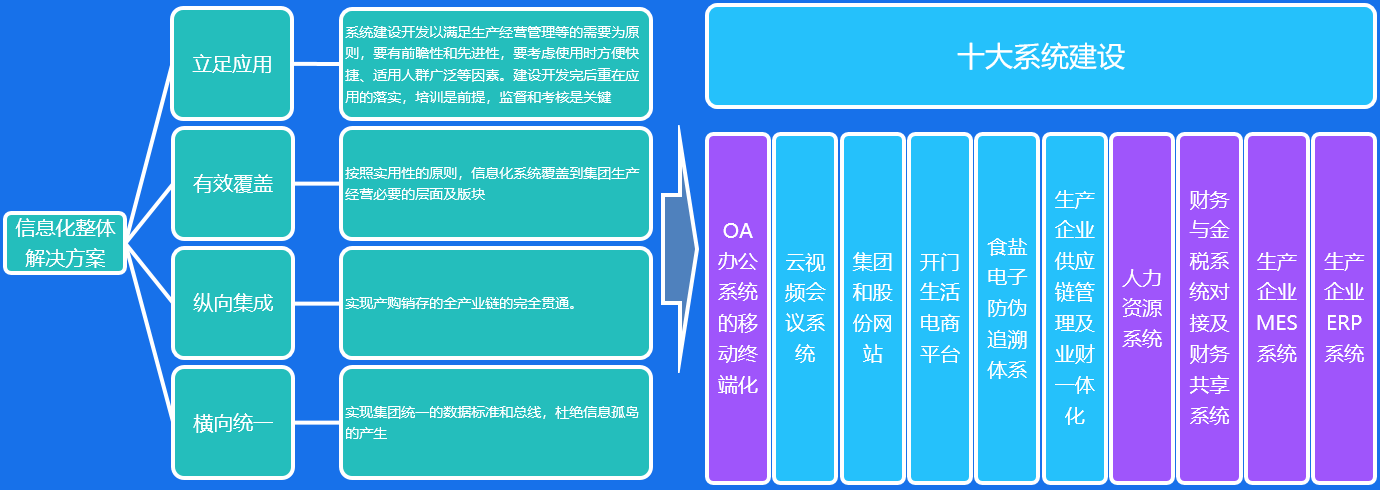 信息化整体解决方案

立足应用

系统建设开发以满足生产经营管理等的需要为原则，要有前瞻性和先进性，要考虑使用时方便快捷、适用人群广泛等因素。建设开发完后重在应用的落实，培训是前提，监督和考核是关键

有效覆盖

按照实用性的原则，信息化系统覆盖到集团生产经营必要的层面及版块

纵向集成

实现产购销存的全产业链的完全贯通。

横向统一

实现集团统一的数据标准和总线，杜绝信息孤岛的产生

十大系统建设

OA办公系统的移动终端化

云视频会议系统

集团和股份网站

开门生活电商平台

食盐电子防伪追溯体系

生产企业供应链管理及业财一体化

人力资源系统

财务与金税系统对接及财务共享系统

生产企业MES系统

生产企业ERP系统